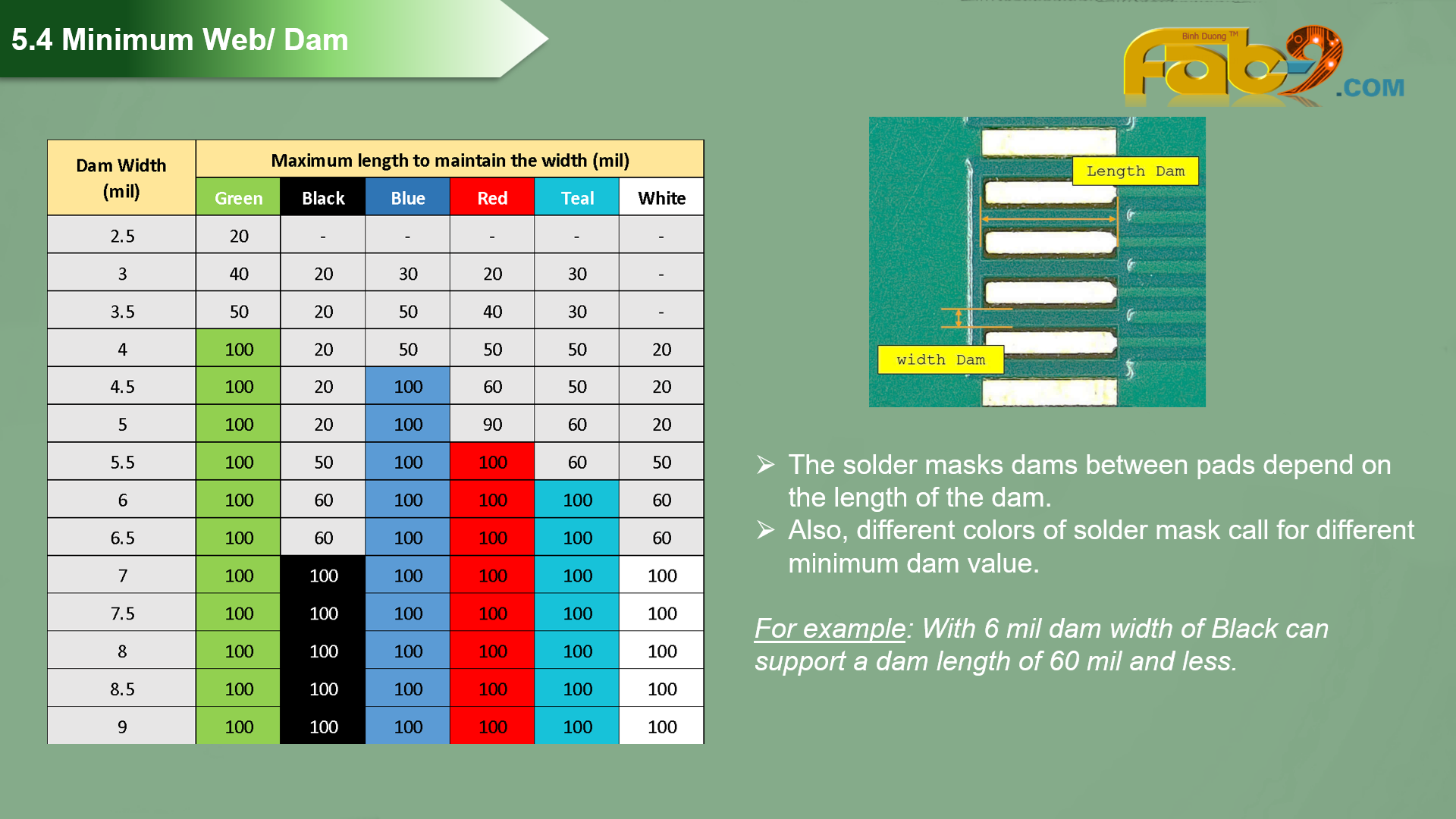 5.4 Minimum Web/ Dam

Binh Duong TM
Fab9.COM

| Dam Width (mil) | Maximum length to maintain the width (mil) | | | | | |
|---|---|---|---|---|---|---|
| | Green | Black | Blue | Red | Teal | White |
| 2.5 | 20 | - | - | - | - | - |
| 3 | 40 | 20 | 30 | 20 | 30 | - |
| 3.5 | 50 | 20 | 50 | 40 | 30 | - |
| 4 | 100 | 20 | 50 | 50 | 50 | 20 |
| 4.5 | 100 | 20 | 100 | 60 | 50 | 20 |
| 5 | 100 | 20 | 100 | 90 | 60 | 20 |
| 5.5 | 100 | 50 | 100 | 100 | 60 | 50 |
| 6 | 100 | 60 | 100 | 100 | 100 | 60 |
| 6.5 | 100 | 60 | 100 | 100 | 100 | 60 |
| 7 | 100 | 100 | 100 | 100 | 100 | 100 |
| 7.5 | 100 | 100 | 100 | 100 | 100 | 100 |
| 8 | 100 | 100 | 100 | 100 | 100 | 100 |
| 8.5 | 100 | 100 | 100 | 100 | 100 | 100 |
| 9 | 100 | 100 | 100 | 100 | 100 | 100 |

Length Dam

width Dam

➢ The solder masks dams between pads depend on the length of the dam.
➢ Also, different colors of solder mask call for different minimum dam value.

For example: With 6 mil dam width of Black can support a dam length of 60 mil and less.